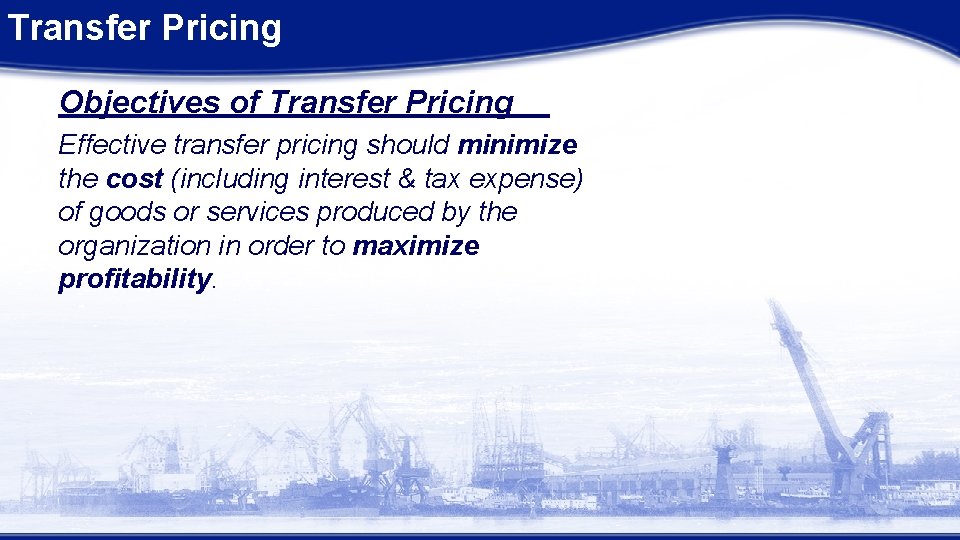 Transfer Pricing

Objectives of Transfer Pricing

Effective transfer pricing should minimize the cost (including interest & tax expense) of goods or services produced by the organization in order to maximize profitability.